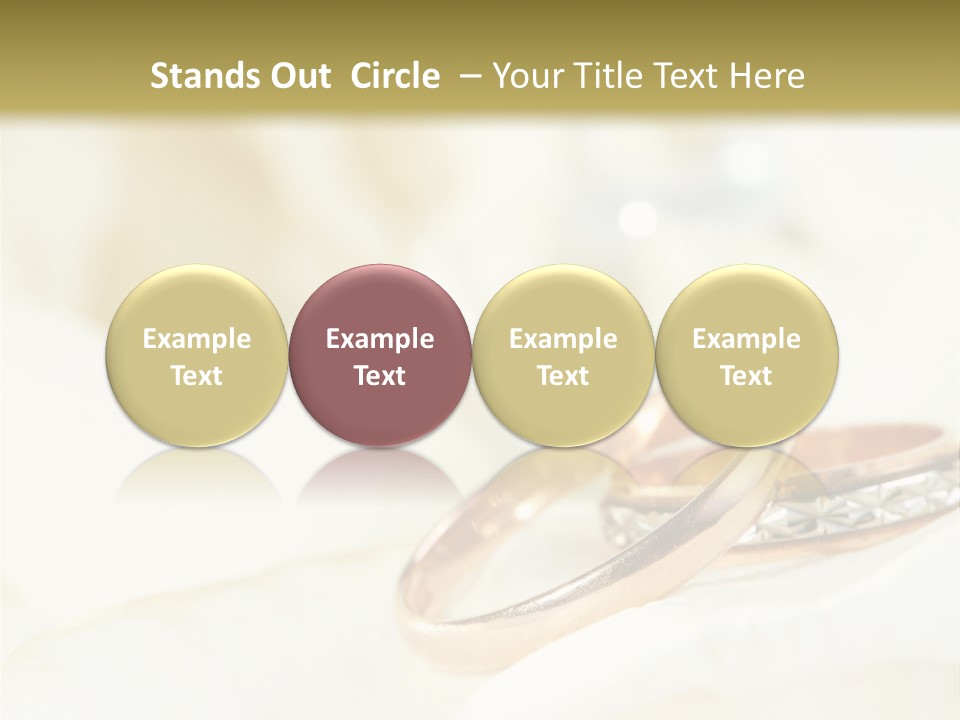 Stands Out Circle – Your Title Text Here

Example Text

Example Text

Example Text

Example Text